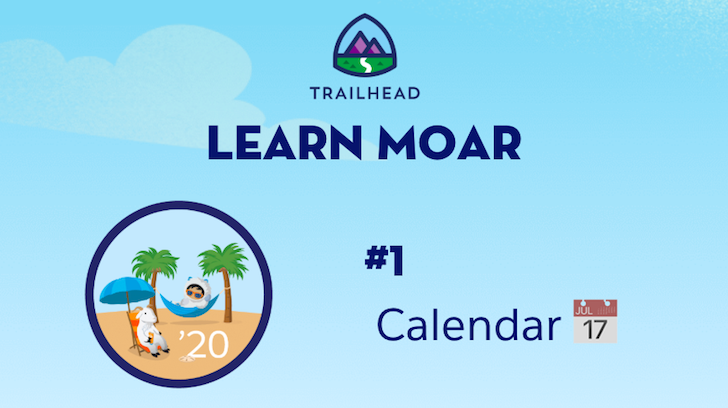 TRAILHEAD

LEARN MOAR

'20

#1

Calendar JUL 17